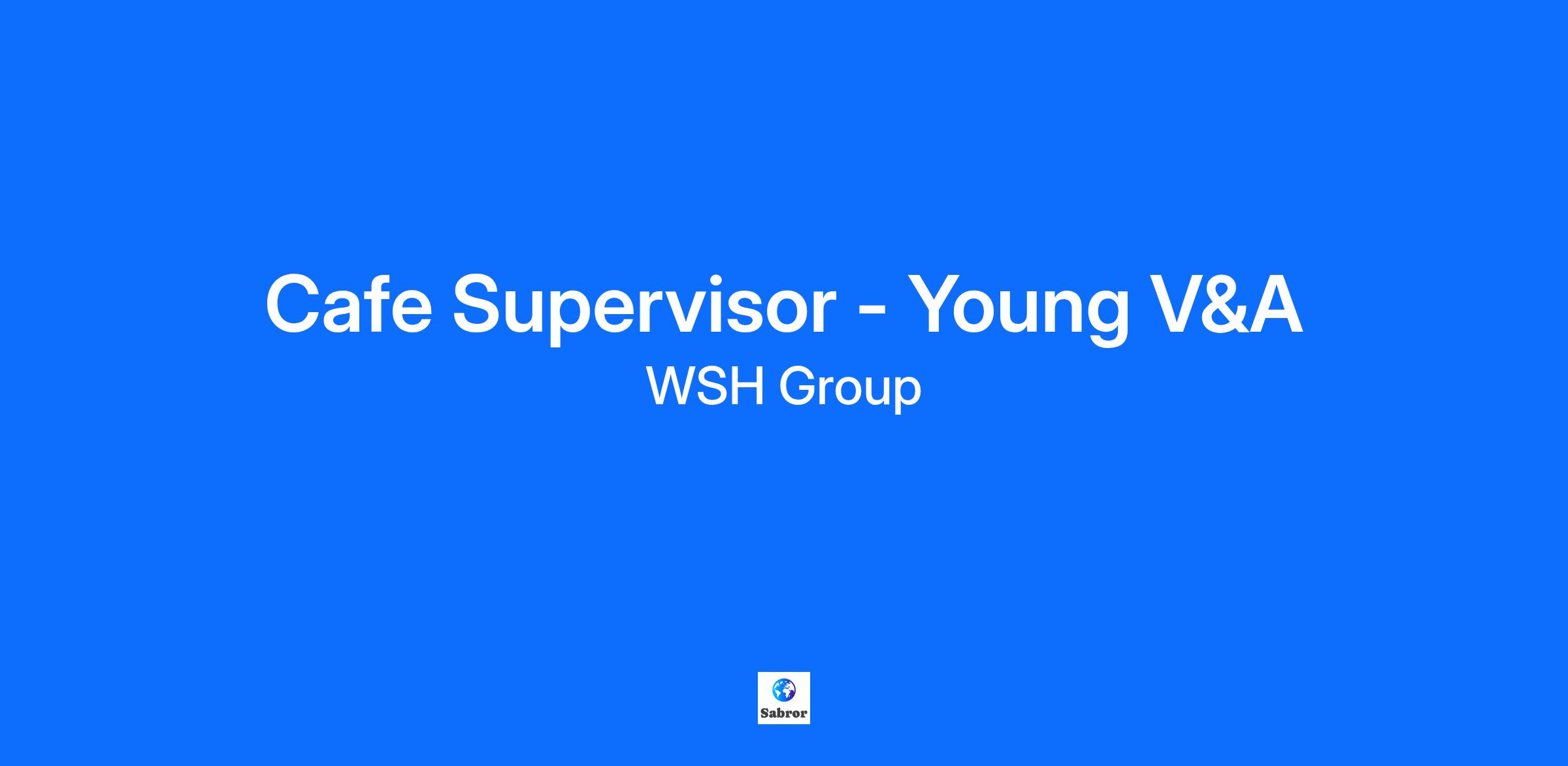 Cafe Supervisor - Young V&A

WSH Group

Sabror